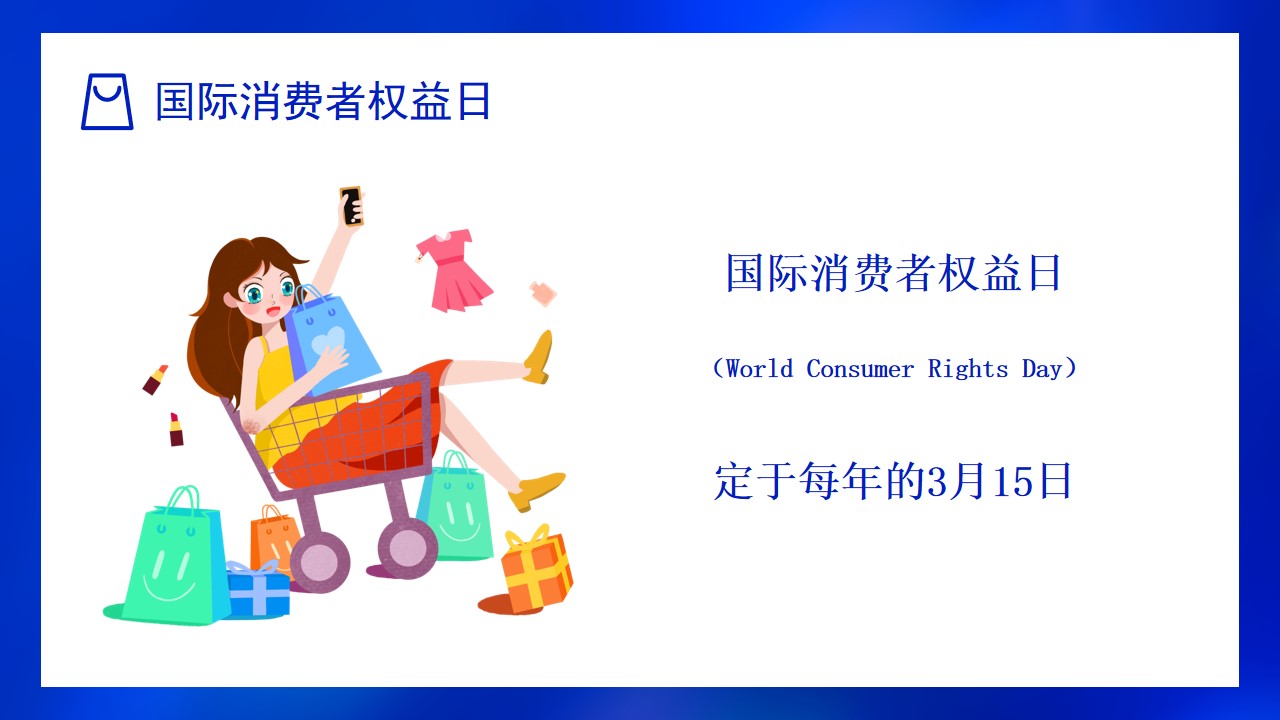 国际消费者权益日

国际消费者权益日

（World Consumer Rights Day）

定于每年的3月15日